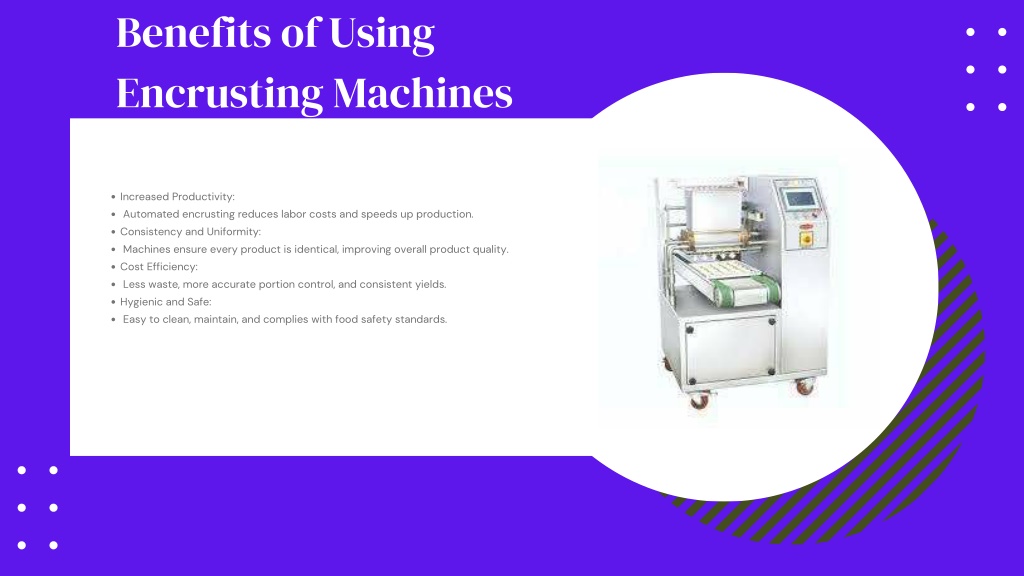 Benefits of Using Encrusting Machines

• Increased Productivity:
• Automated encrusting reduces labor costs and speeds up production.
• Consistency and Uniformity:
• Machines ensure every product is identical, improving overall product quality.
• Cost Efficiency:
• Less waste, more accurate portion control, and consistent yields.
• Hygienic and Safe:
• Easy to clean, maintain, and complies with food safety standards.